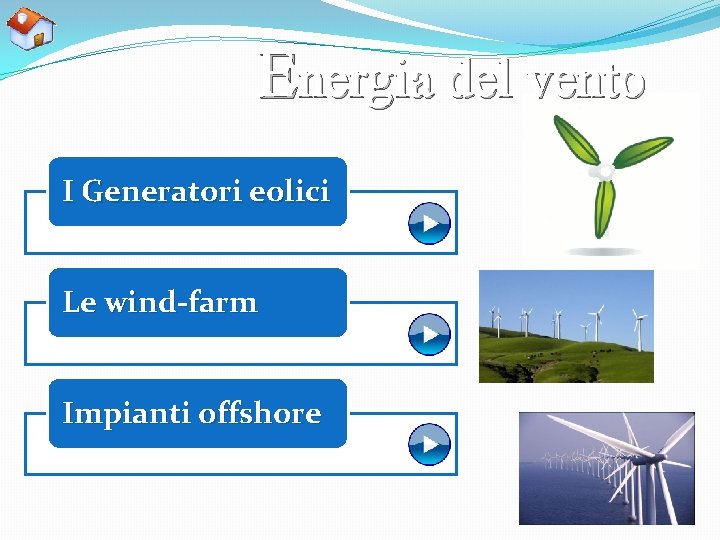 Energia del vento

I Generatori eolici

Le wind-farm

Impianti offshore